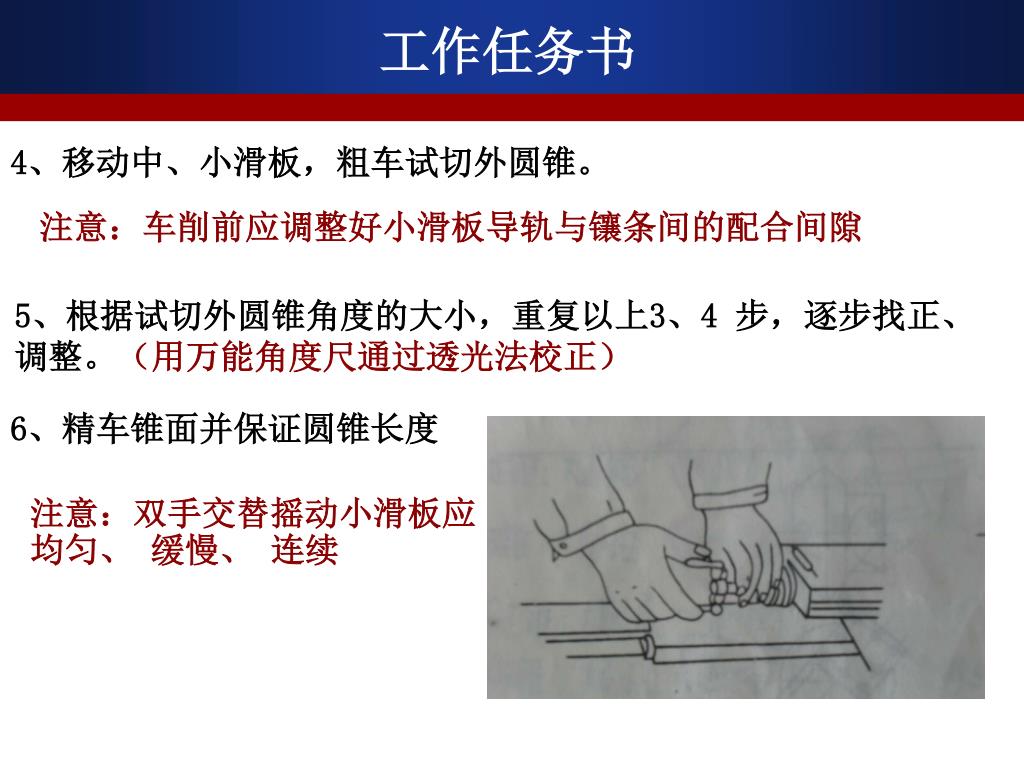 工作任务书

4、移动中、小滑板，粗车试切外圆锥。

注意：车削前应调整好小滑板导轨与镶条间的配合间隙

5、根据试切外圆锥角度的大小，重复以上3、4 步，逐步找正、调整。（用万能角度尺通过透光法校正）

6、精车锥面并保证圆锥长度

注意：双手交替摇动小滑板应均匀、 缓慢、 连续